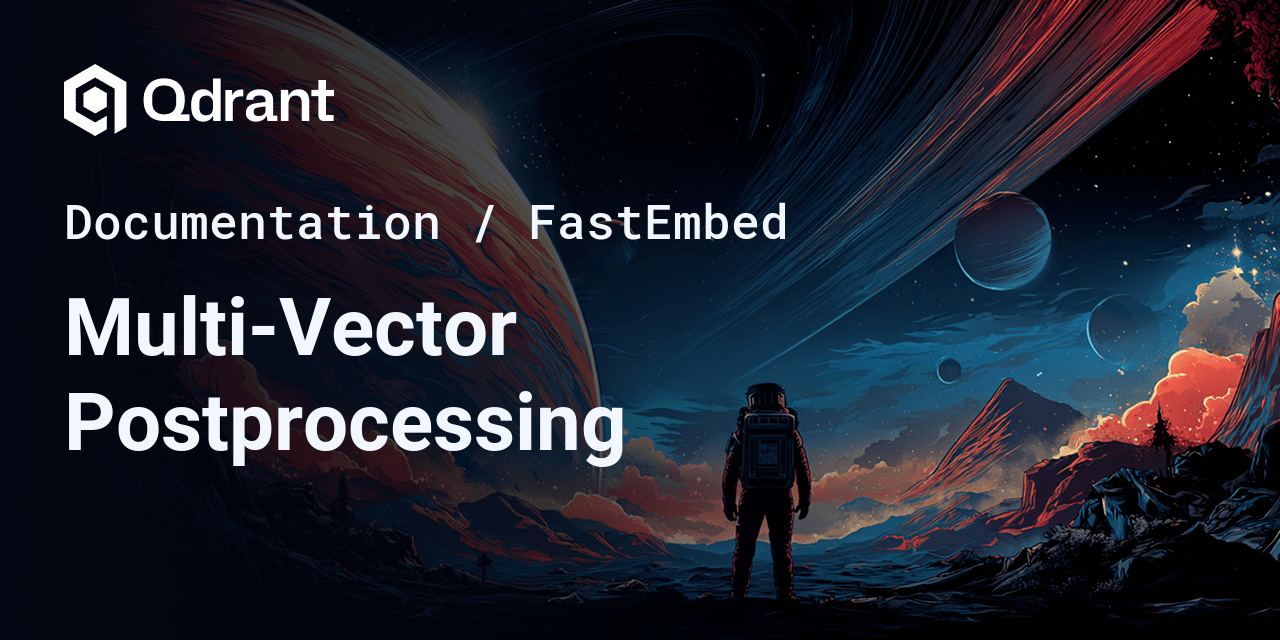 Qdrant

Documentation / FastEmbed

Multi-Vector Postprocessing